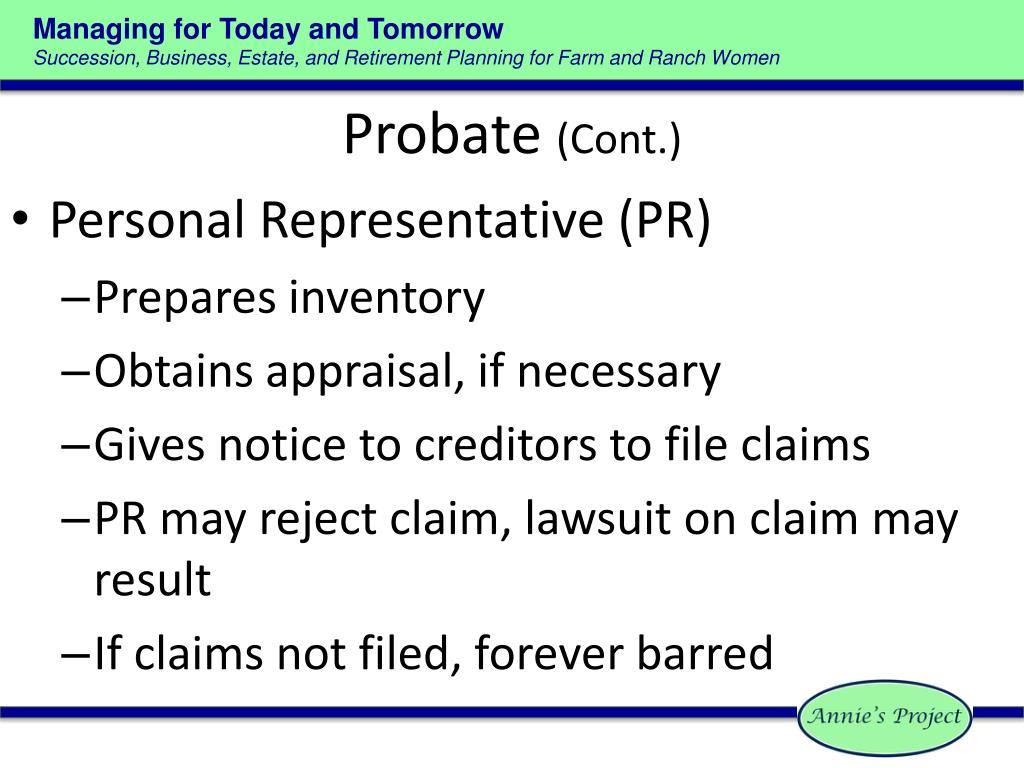 Managing for Today and Tomorrow
Succession, Business, Estate, and Retirement Planning for Farm and Ranch Women

Probate (Cont.)

• Personal Representative (PR)
– Prepares inventory
– Obtains appraisal, if necessary
– Gives notice to creditors to file claims
– PR may reject claim, lawsuit on claim may result
– If claims not filed, forever barred

Annie's Project